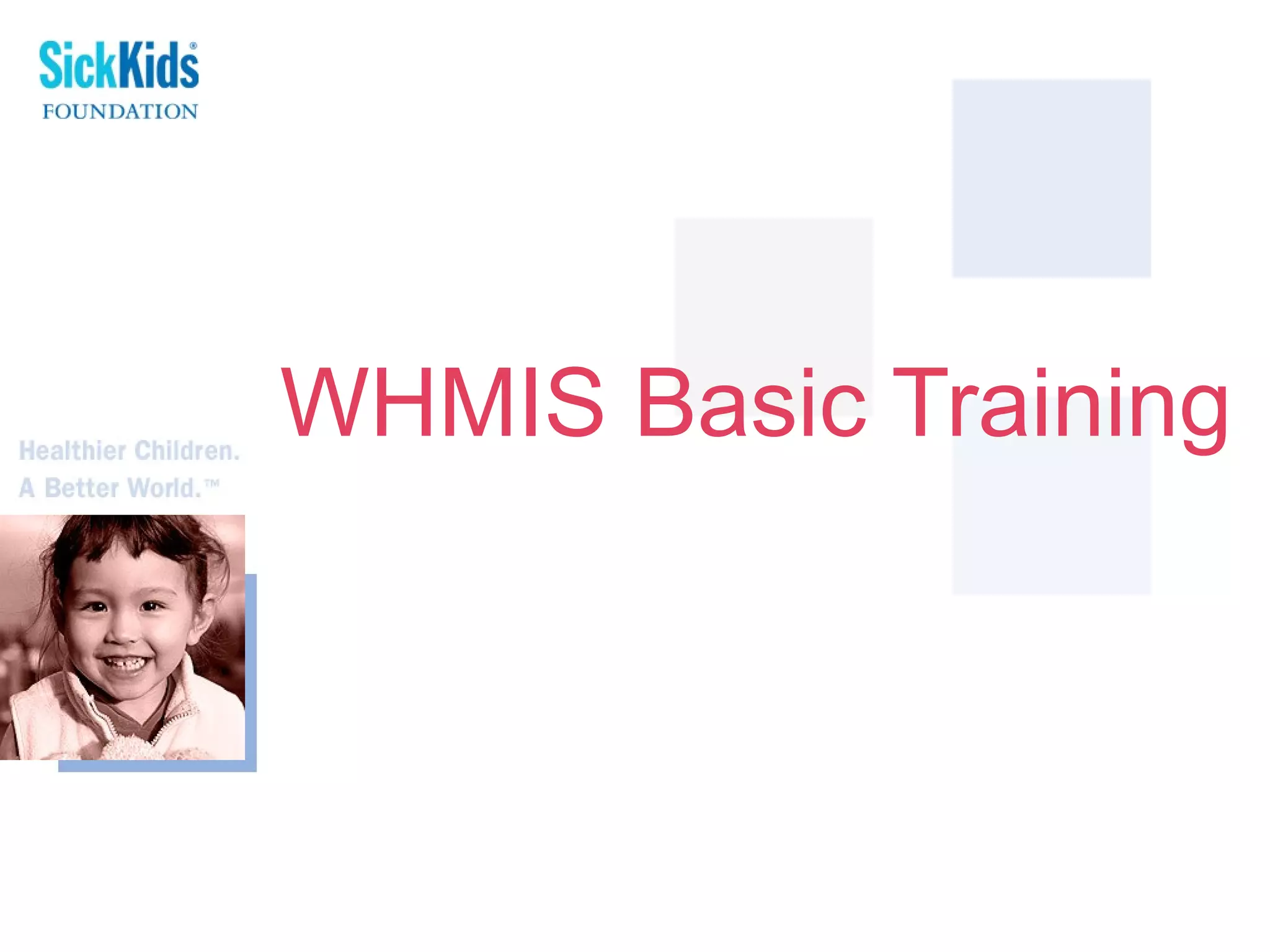 SickKids®
FOUNDATION

WHMIS Basic Training

Healthier Children.
A Better World.™